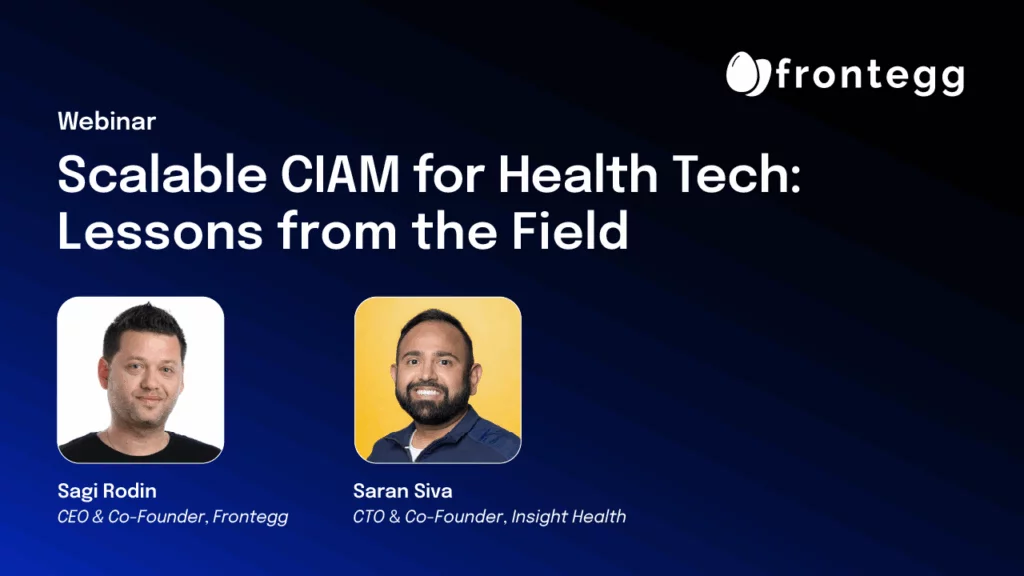 frontegg

Webinar

Scalable CIAM for Health Tech: Lessons from the Field

Sagi Rodin
CEO & Co-Founder, Frontegg

Saran Siva
CTO & Co-Founder, Insight Health